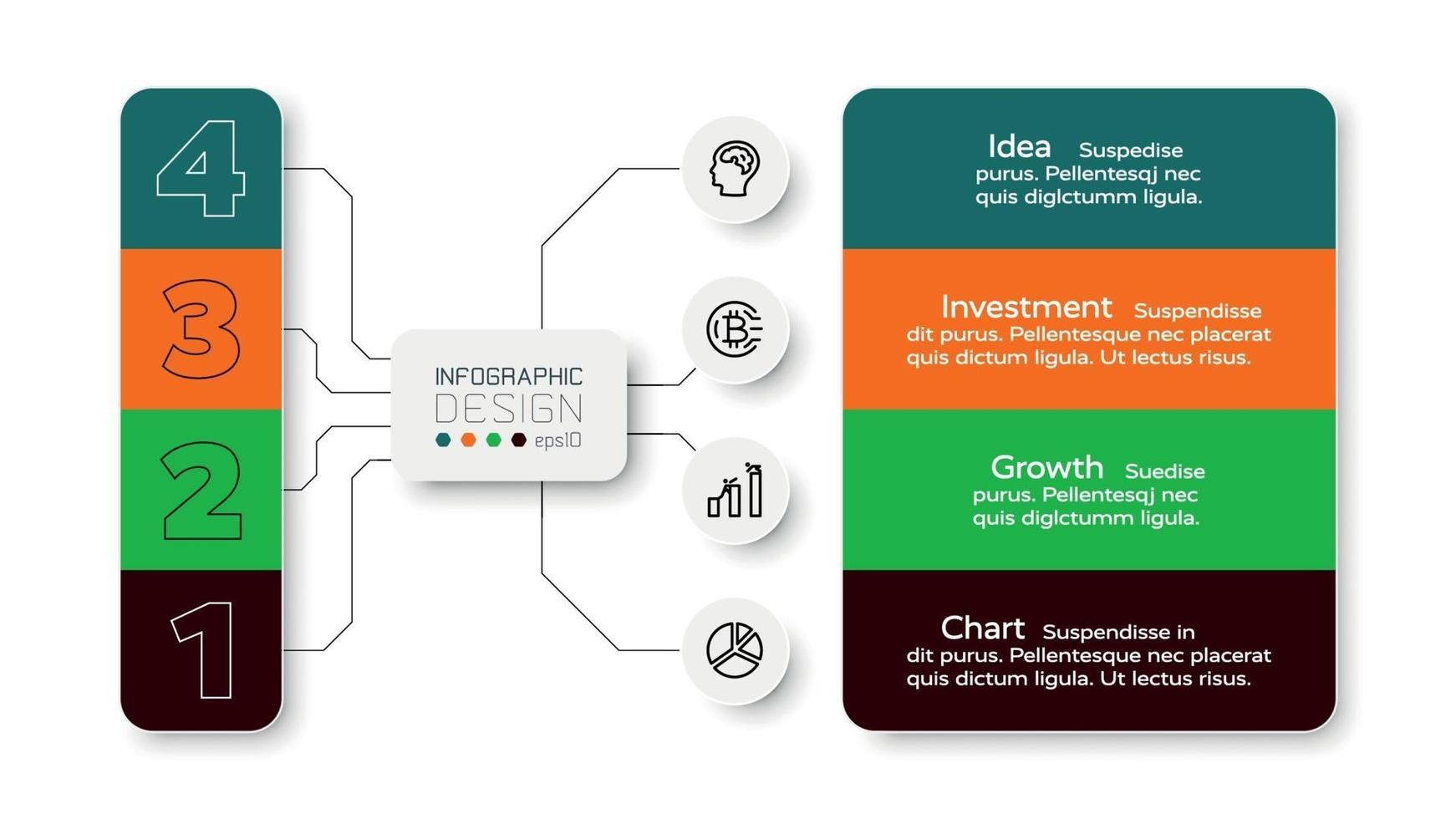 4

3

2

1

INFOGRAPHIC
DESIGN
eps10

Idea Suspedise purus. Pellentesqj nec quis diglctumm ligula.

Investment Suspendisse dit purus. Pellentesque nec placerat quis dictum ligula. Ut lectus risus.

Growth Suedise purus. Pellentesqj nec quis diglctumm ligula.

Chart Suspendisse in dit purus. Pellentesque nec placerat quis dictum ligula. Ut lectus risus.